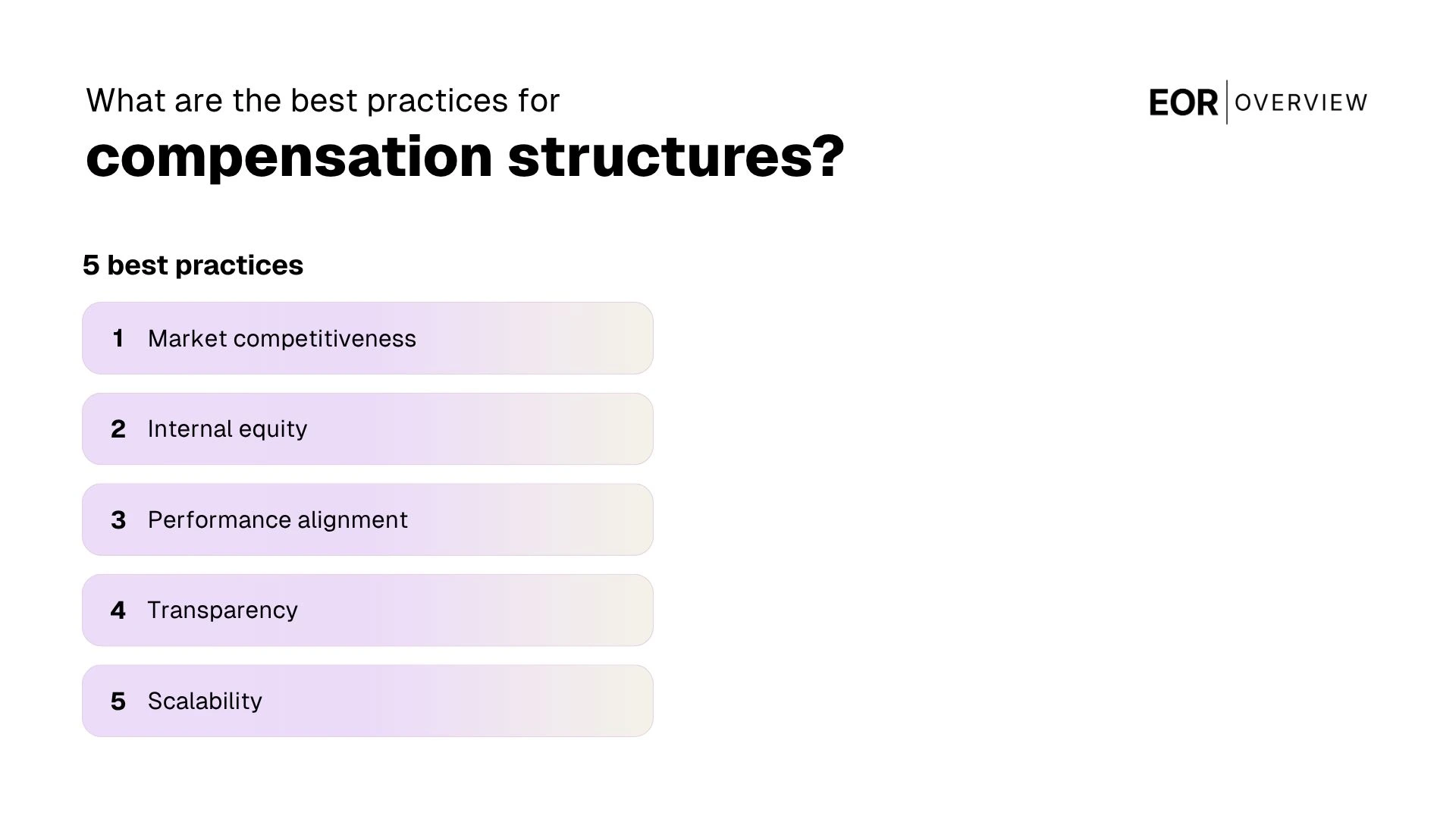 What are the best practices for
compensation structures?

EOR | OVERVIEW

5 best practices

1 Market competitiveness

2 Internal equity

3 Performance alignment

4 Transparency

5 Scalability